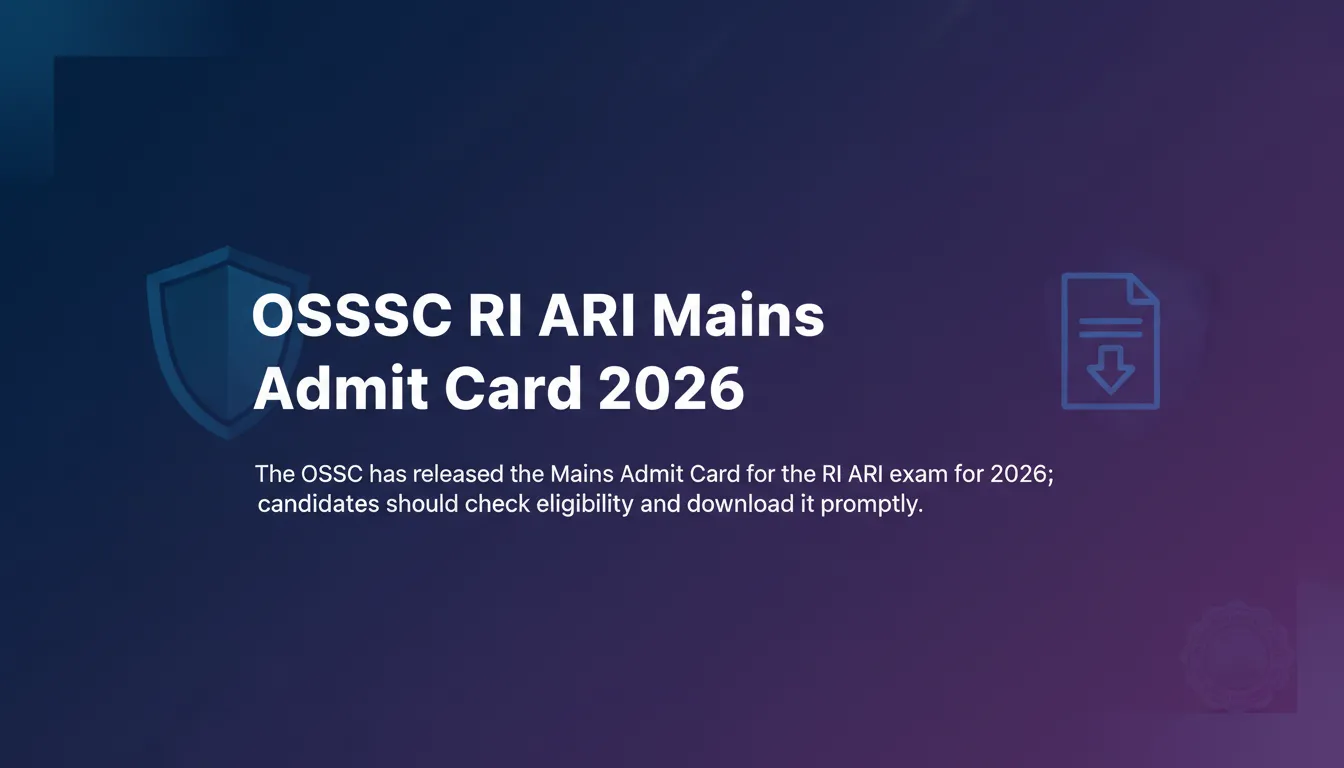 OSSSC RI ARI Mains Admit Card 2026

The OSSC has released the Mains Admit Card for the RI ARI exam for 2026; candidates should check eligibility and download it promptly.